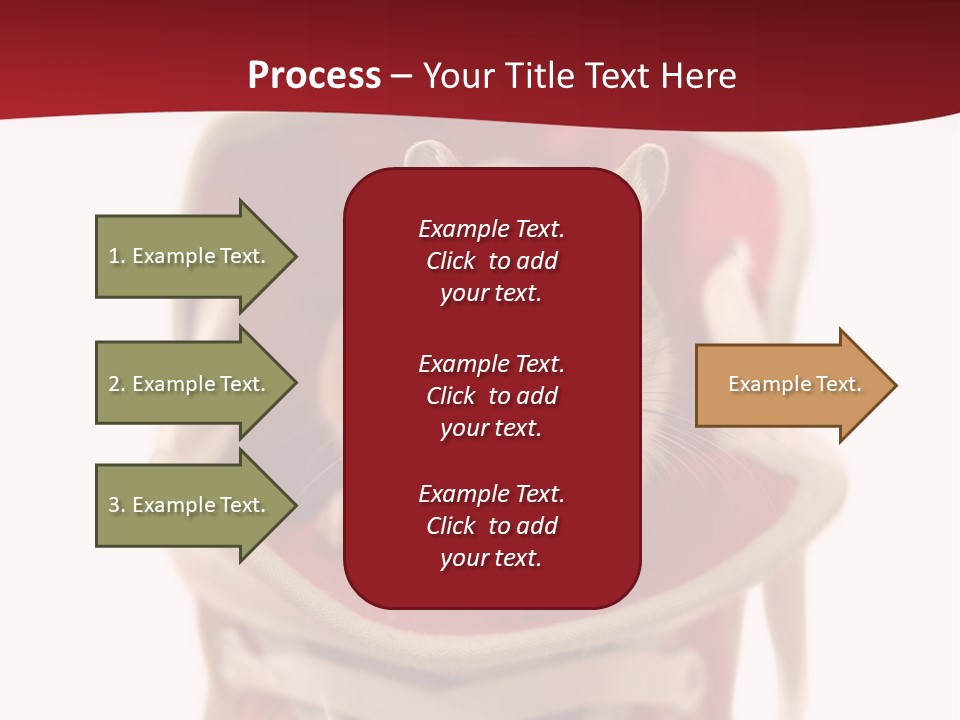 Process – Your Title Text Here

1. Example Text.

2. Example Text.

3. Example Text.

Example Text. Click to add your text.

Example Text. Click to add your text.

Example Text. Click to add your text.

Example Text.